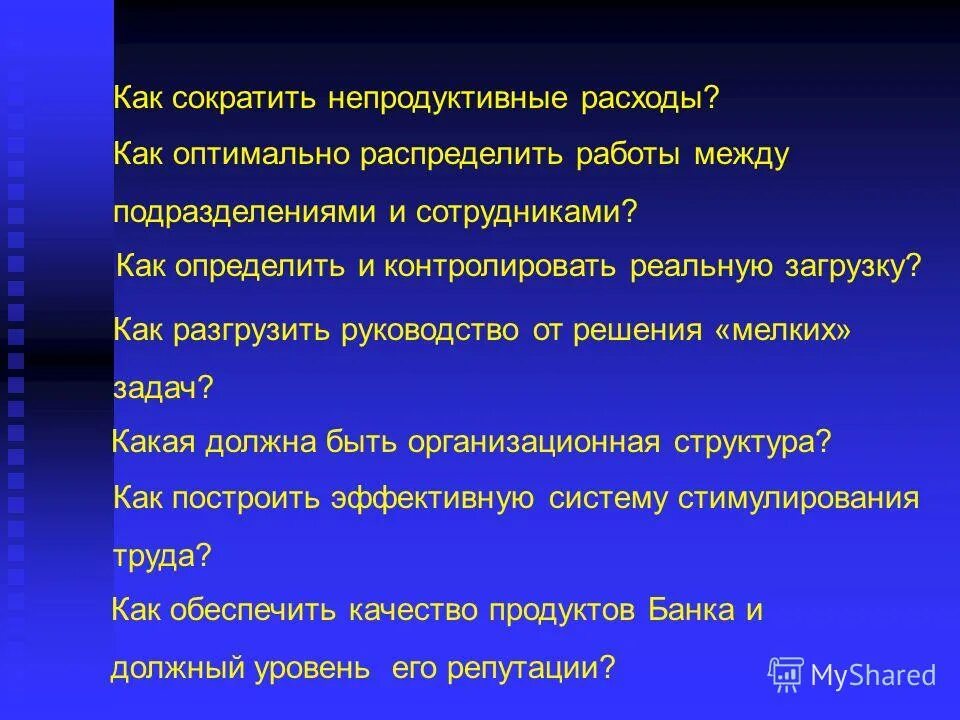 Как сократить непродуктивные расходы?

Как оптимально распределить работы между подразделениями и сотрудниками?

Как определить и контролировать реальную загрузку?

Как разгрузить руководство от решения «мелких» задач?

Какая должна быть организационная структура?

Как построить эффективную систему стимулирования труда?

Как обеспечить качество продуктов Банка и должный уровень его репутации?

MyShared